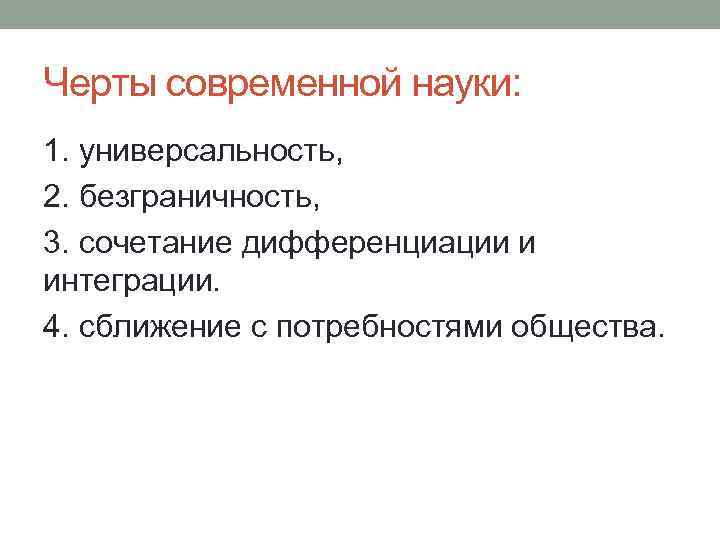 Черты современной науки:

1. универсальность,

2. безграничность,

3. сочетание дифференциации и интеграции.

4. сближение с потребностями общества.